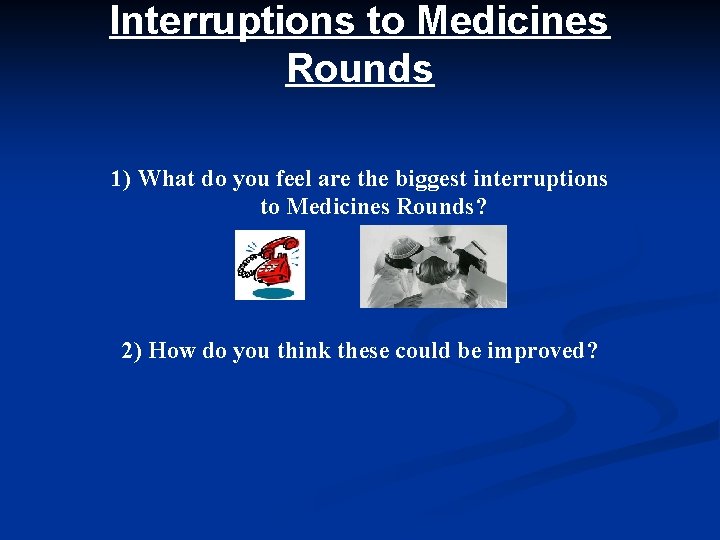 Interruptions to Medicines Rounds

1) What do you feel are the biggest interruptions to Medicines Rounds?

2) How do you think these could be improved?